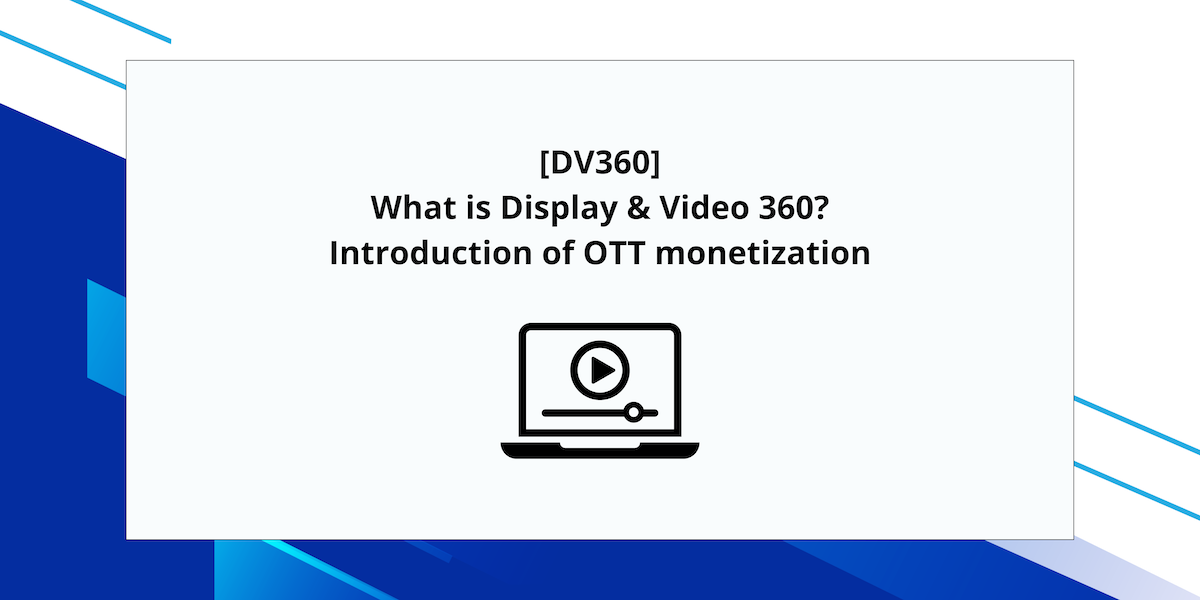 [DV360]
What is Display & Video 360?
Introduction of OTT monetization